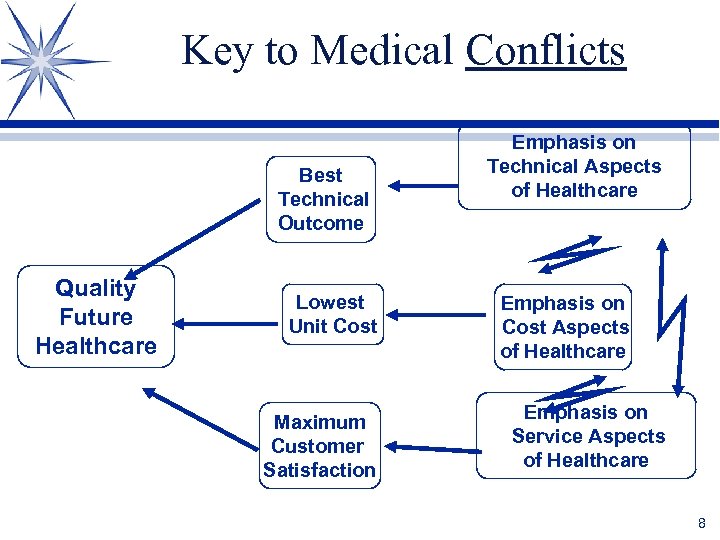 Key to Medical Conflicts

Emphasis on Technical Aspects of Healthcare

Best Technical Outcome

Quality Future Healthcare

Lowest Unit Cost

Emphasis on Cost Aspects of Healthcare

Maximum Customer Satisfaction

Emphasis on Service Aspects of Healthcare

8